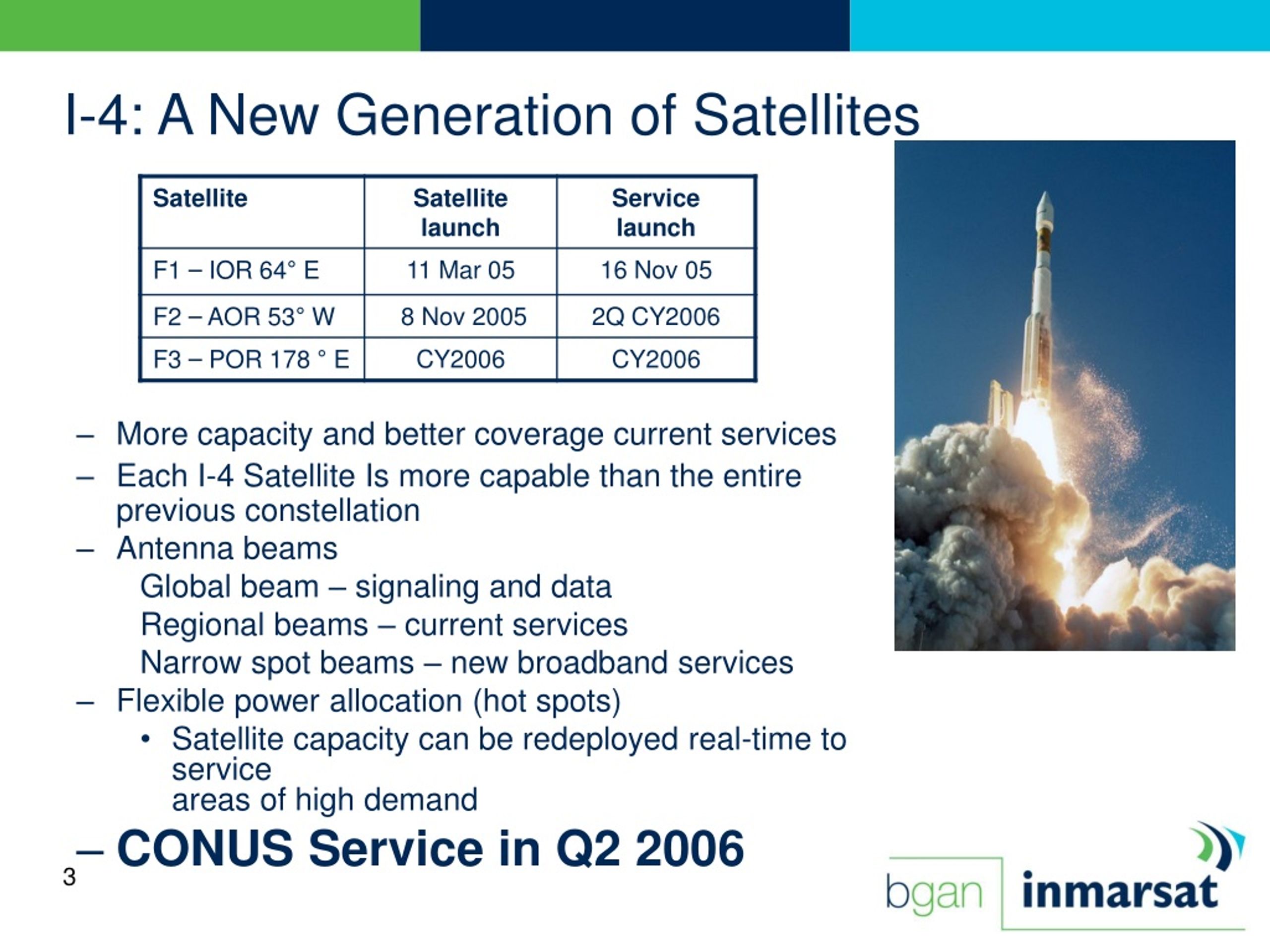 I-4: A New Generation of Satellites

| Satellite | Satellite launch | Service launch |
|---|---|---|
| F1 – IOR 64° E | 11 Mar 05 | 16 Nov 05 |
| F2 – AOR 53° W | 8 Nov 2005 | 2Q CY2006 |
| F3 – POR 178 ° E | CY2006 | CY2006 |

– More capacity and better coverage current services
– Each I-4 Satellite Is more capable than the entire previous constellation
– Antenna beams
Global beam – signaling and data
Regional beams – current services
Narrow spot beams – new broadband services
– Flexible power allocation (hot spots)
• Satellite capacity can be redeployed real-time to service
areas of high demand
– CONUS Service in Q2 2006

3

bgan inmarsat